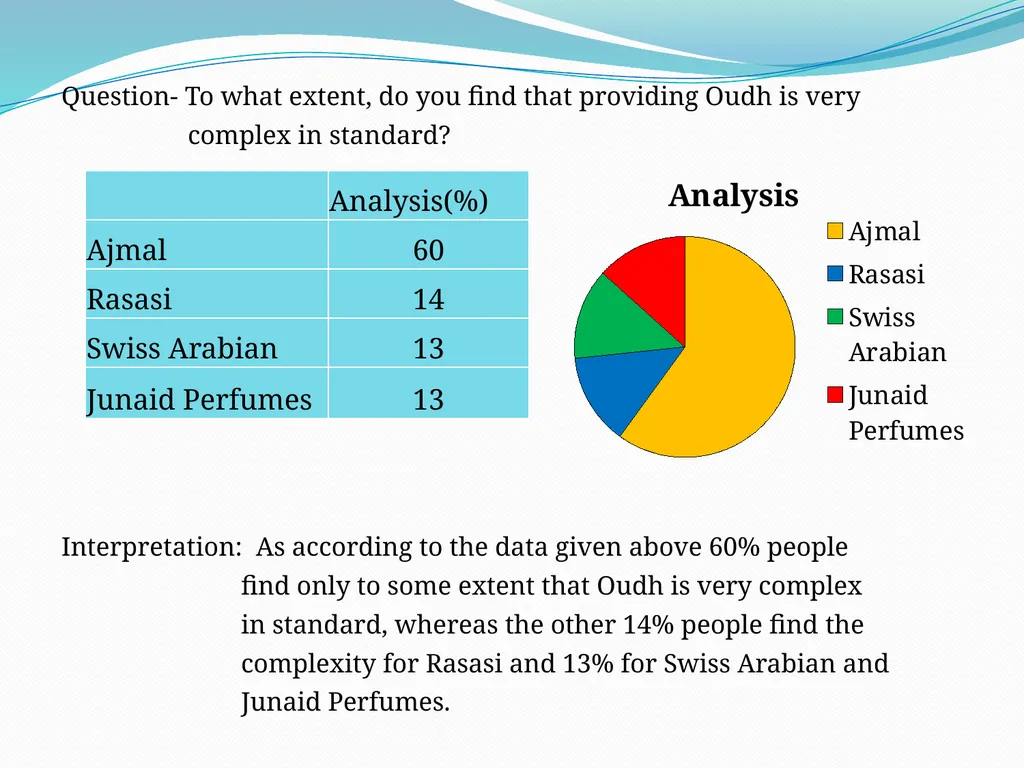 Question- To what extent, do you find that providing Oudh is very complex in standard?

| | Analysis(%) |
|---|---|
| Ajmal | 60 |
| Rasasi | 14 |
| Swiss Arabian | 13 |
| Junaid Perfumes | 13 |

Analysis

Ajmal
Rasasi
Swiss Arabian
Junaid Perfumes

Interpretation: As according to the data given above 60% people find only to some extent that Oudh is very complex in standard, whereas the other 14% people find the complexity for Rasasi and 13% for Swiss Arabian and Junaid Perfumes.